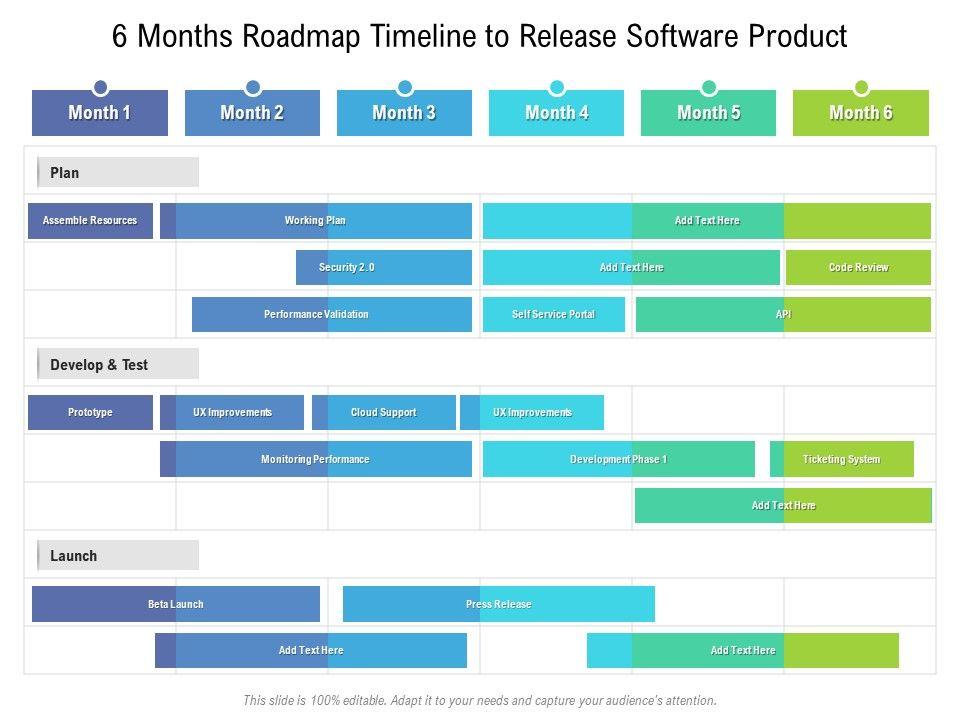 6 Months Roadmap Timeline to Release Software Product

Month 1
Month 2
Month 3
Month 4
Month 5
Month 6

Plan

Assemble Resources
Working Plan
Add Text Here
Security 2.0
Add Text Here
Code Review
Performance Validation
Self Service Portal
API

Develop & Test

Prototype
UX Improvements
Cloud Support
UX Improvements
Monitoring Performance
Development Phase 1
Ticketing System
Add Text Here

Launch

Beta Launch
Press Release
Add Text Here
Add Text Here

This slide is 100% editable. Adapt it to your needs and capture your audience's attention.